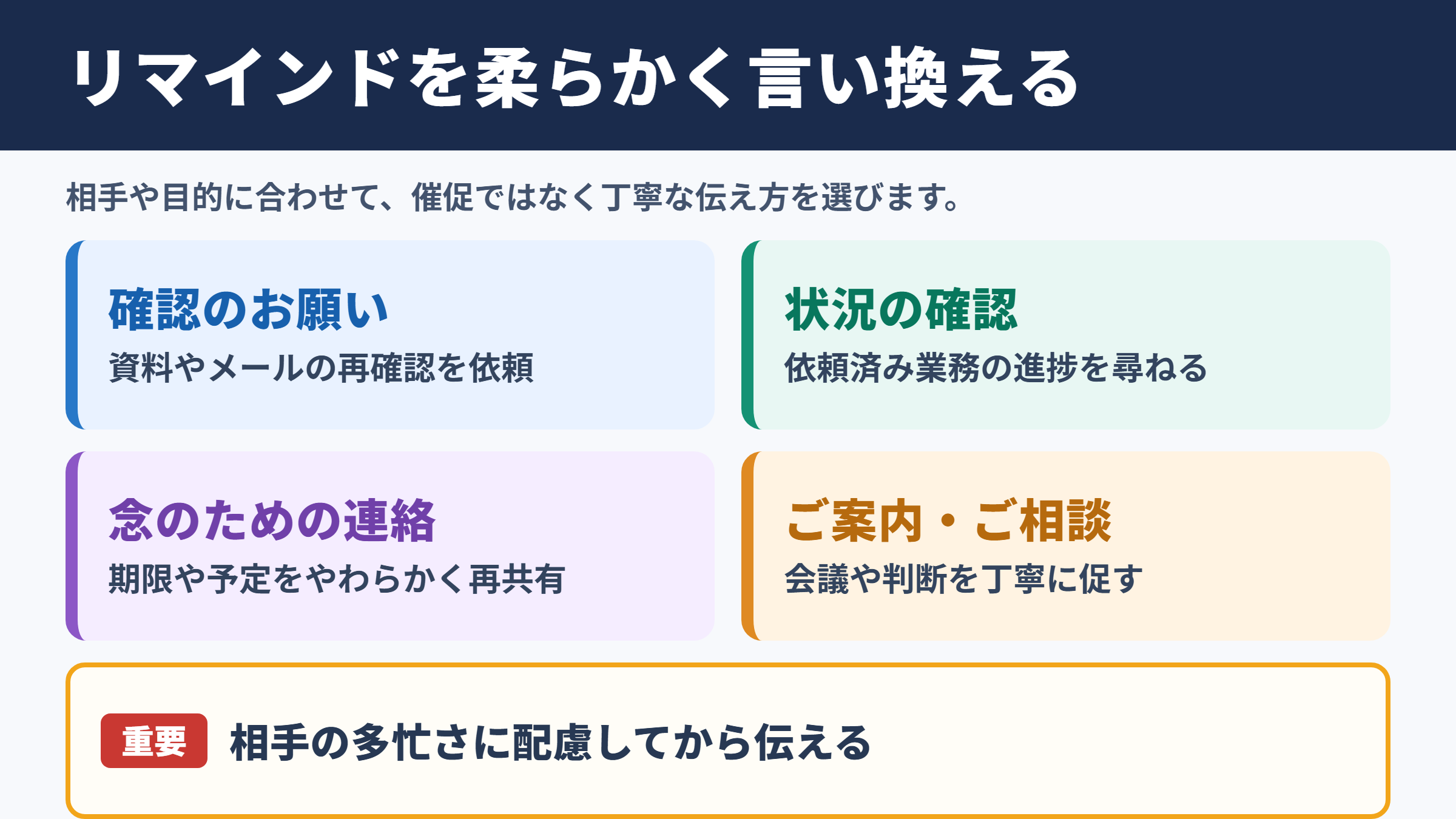 リマインドを柔らかく言い換える

相手や目的に合わせて、催促ではなく丁寧な伝え方を選びます。

確認のお願い
資料やメールの再確認を依頼

状況の確認
依頼済み業務の進捗を尋ねる

念のための連絡
期限や予定をやわらかく再共有

ご案内・ご相談
会議や判断を丁寧に促す

重要 相手の多忙さに配慮してから伝える